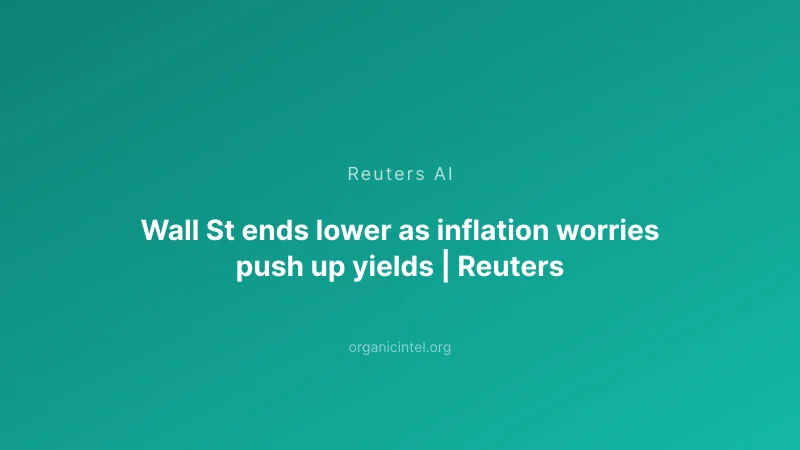 Reuters AI

Wall St ends lower as inflation worries push up yields | Reuters

organicintel.org